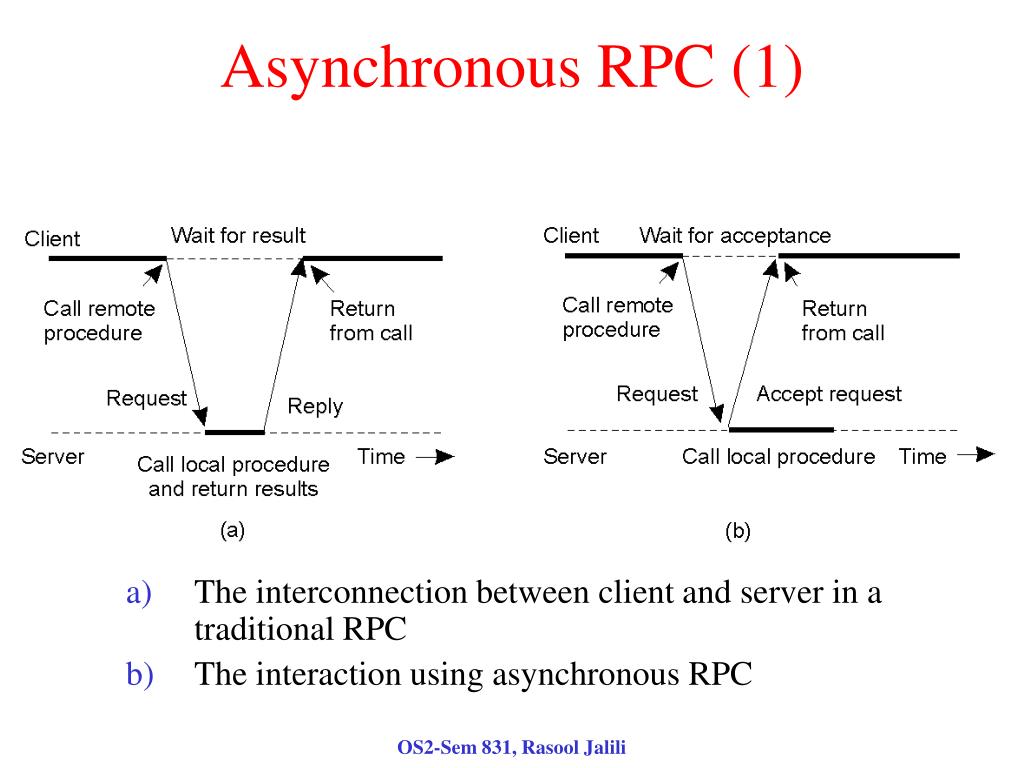 Asynchronous RPC (1)

Client
Wait for result
Call remote procedure
Return from call
Request
Reply
Server
Call local procedure and return results
Time
(a)

Client
Wait for acceptance
Call remote procedure
Return from call
Request
Accept request
Server
Call local procedure
Time
(b)

a) The interconnection between client and server in a traditional RPC
b) The interaction using asynchronous RPC

OS2-Sem 831, Rasool Jalili